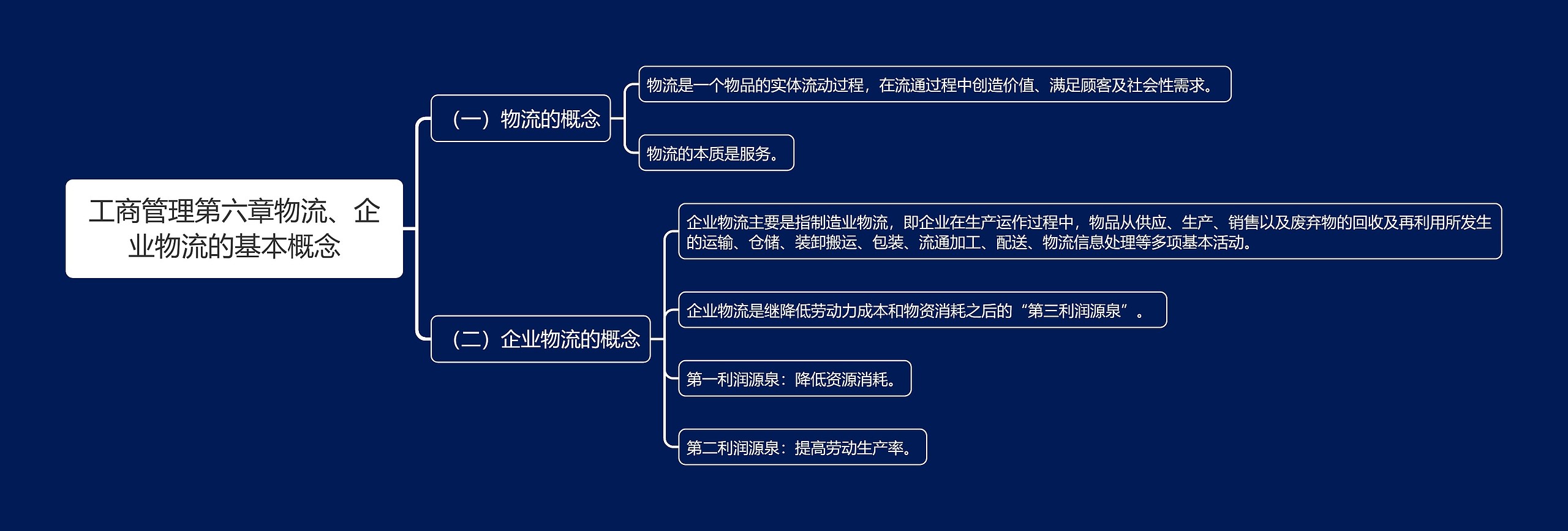 工商管理第六章物流、企业物流的基本概念

（一）物流的概念

物流是一个物品的实体流动过程，在流通过程中创造价值、满足顾客及社会性需求。

物流的本质是服务。

（二）企业物流的概念

企业物流主要是指制造业物流，即企业在生产运作过程中，物品从供应、生产、销售以及废弃物的回收及再利用所发生的运输、仓储、装卸搬运、包装、流通加工、配送、物流信息处理等多项基本活动。

企业物流是继降低劳动力成本和物资消耗之后的“第三利润源泉”。

第一利润源泉：降低资源消耗。

第二利润源泉：提高劳动生产率。